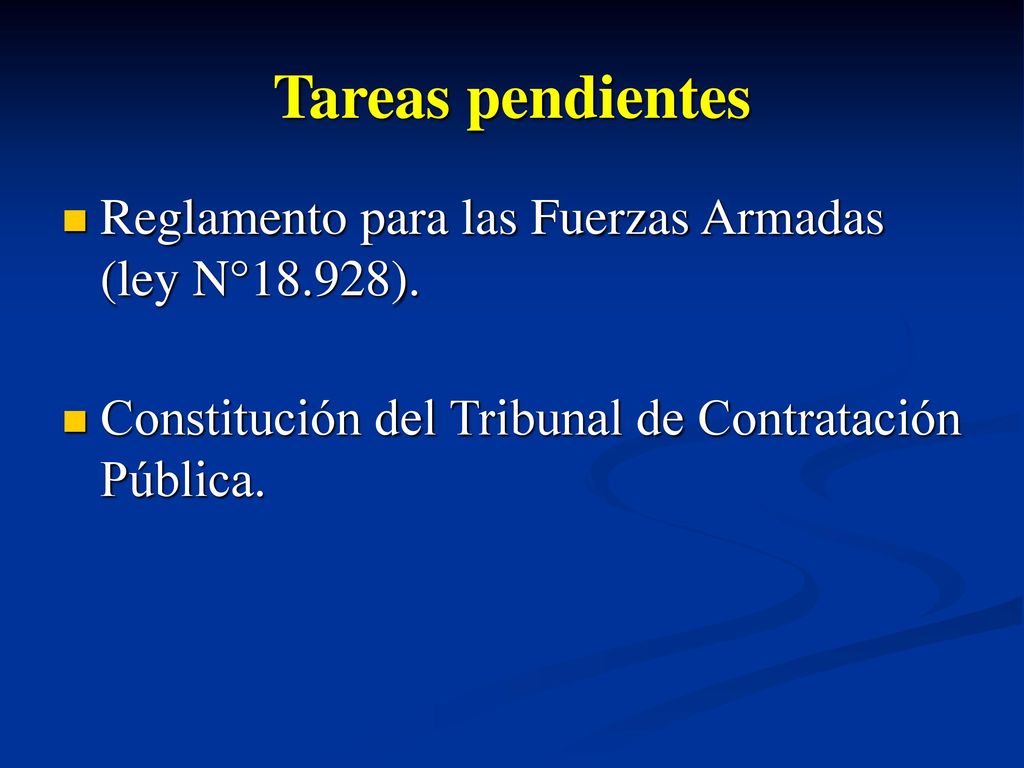 Tareas pendientes

Reglamento para las Fuerzas Armadas (ley N°18.928).

Constitución del Tribunal de Contratación Pública.